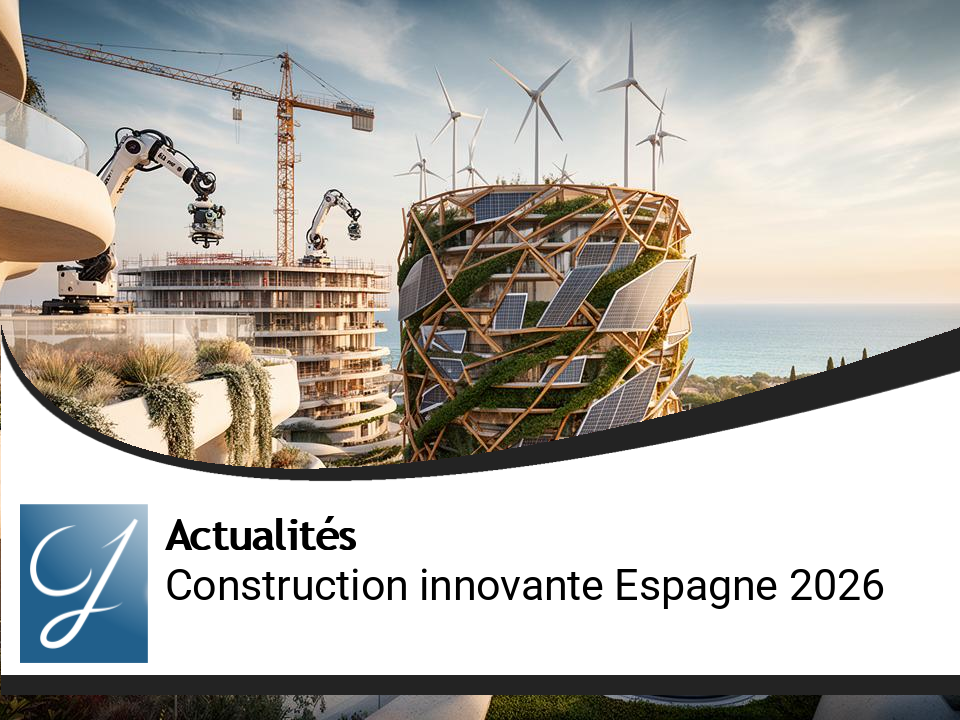 Actualités
Construction innovante Espagne 2026